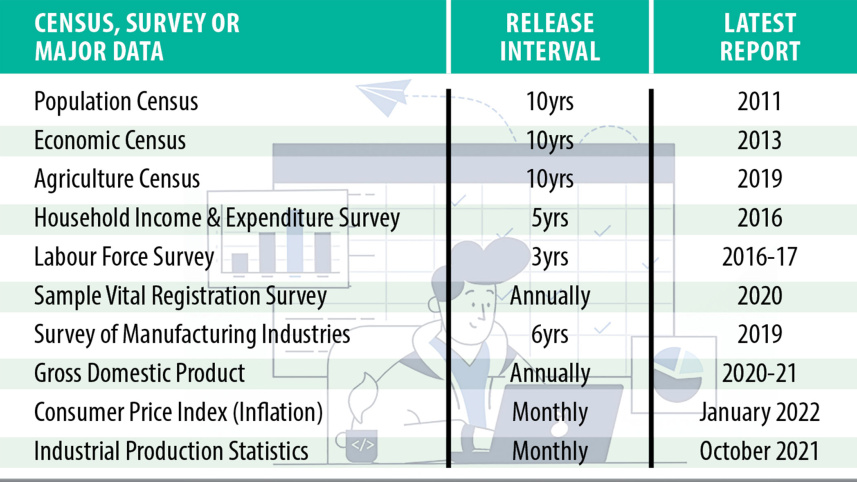 | CENSUS, SURVEY OR MAJOR DATA | RELEASE INTERVAL | LATEST REPORT |
|---|---|---|
| Population Census | 10yrs | 2011 |
| Economic Census | 10yrs | 2013 |
| Agriculture Census | 10yrs | 2019 |
| Household Income & Expenditure Survey | 5yrs | 2016 |
| Labour Force Survey | 3yrs | 2016-17 |
| Sample Vital Registration Survey | Annually | 2020 |
| Survey of Manufacturing Industries | 6yrs | 2019 |
| Gross Domestic Product | Annually | 2020-21 |
| Consumer Price Index (Inflation) | Monthly | January 2022 |
| Industrial Production Statistics | Monthly | October 2021 |